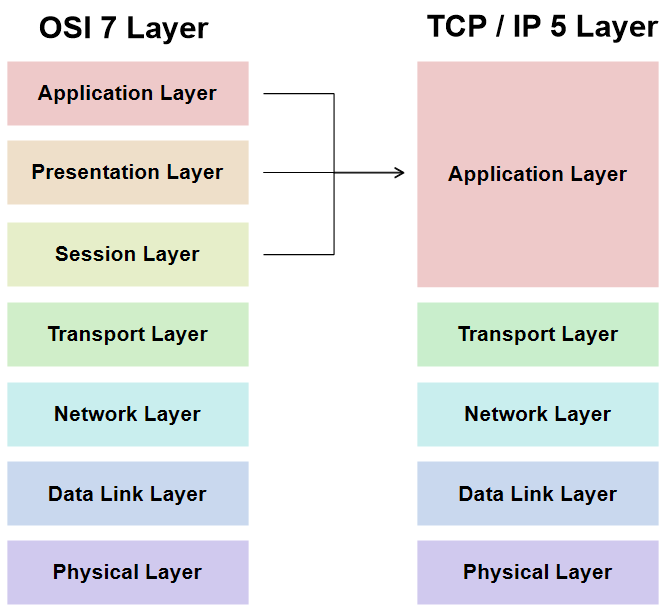 OSI 7 Layer

Application Layer

Presentation Layer

Session Layer

Transport Layer

Network Layer

Data Link Layer

Physical Layer

TCP / IP 5 Layer

Application Layer

Transport Layer

Network Layer

Data Link Layer

Physical Layer